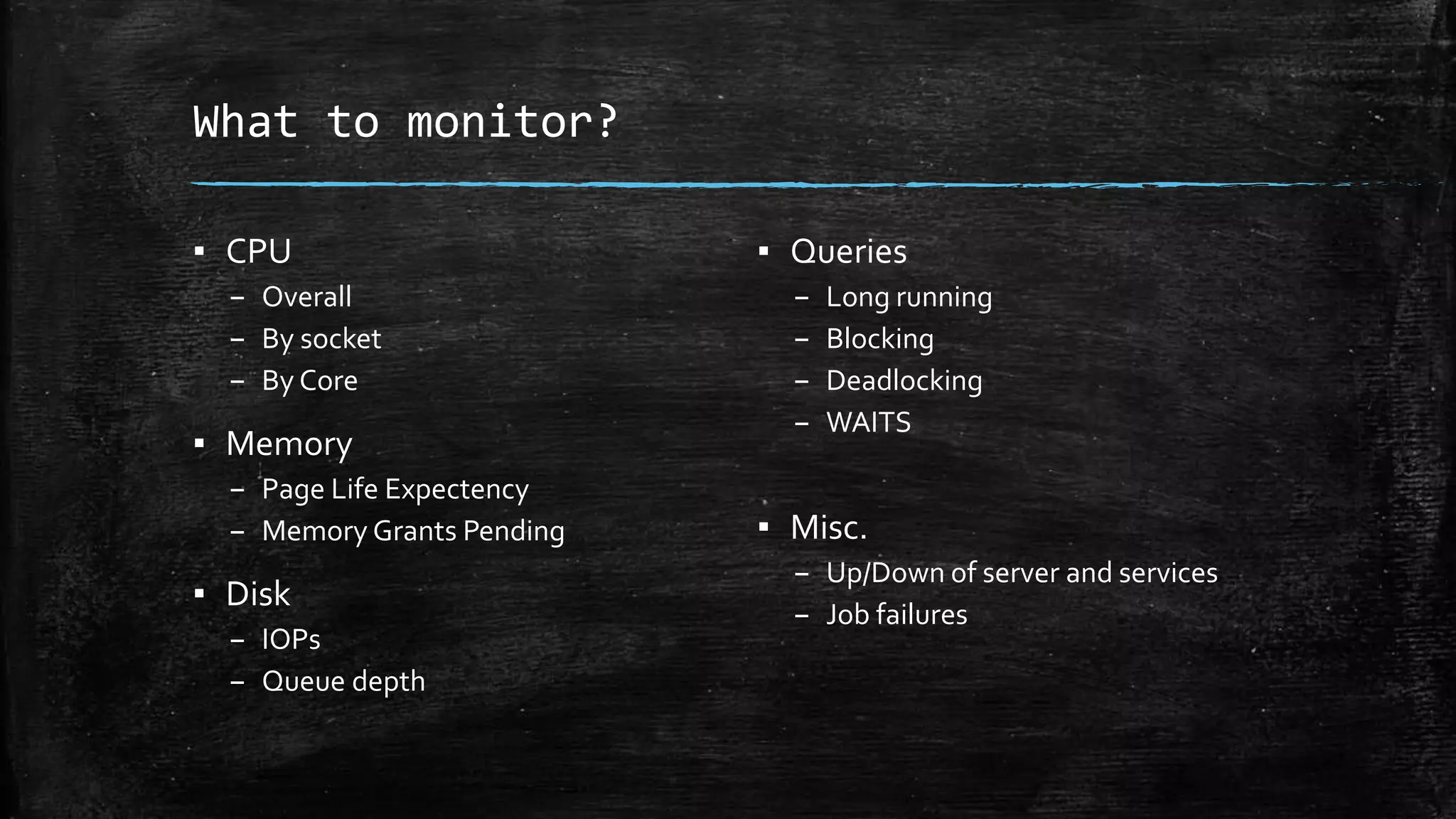 What to monitor?

▪ CPU
– Overall
– By socket
– By Core

▪ Memory
– Page Life Expectency
– Memory Grants Pending

▪ Disk
– IOPs
– Queue depth

▪ Queries
– Long running
– Blocking
– Deadlocking
– WAITS

▪ Misc.
– Up/Down of server and services
– Job failures